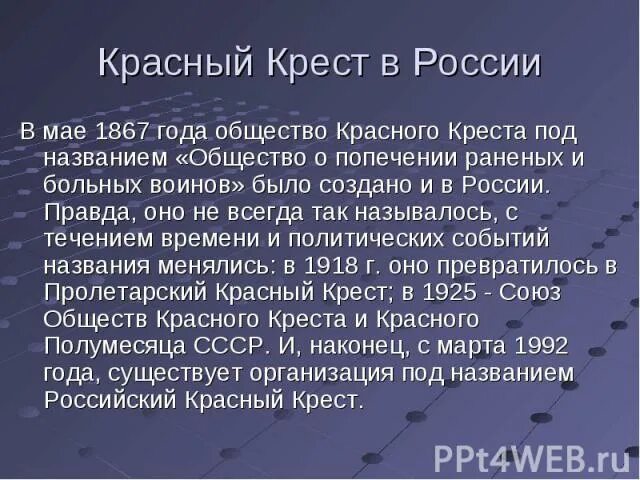 Красный Крест в России

В мае 1867 года общество Красного Креста под названием «Общество о попечении раненых и больных воинов» было создано и в России. Правда, оно не всегда так называлось, с течением времени и политических событий названия менялись: в 1918 г. оно превратилось в Пролетарский Красный Крест; в 1925 - Союз Обществ Красного Креста и Красного Полумесяца СССР. И, наконец, с марта 1992 года, существует организация под названием Российский Красный Крест.

PPt4WEB.ru